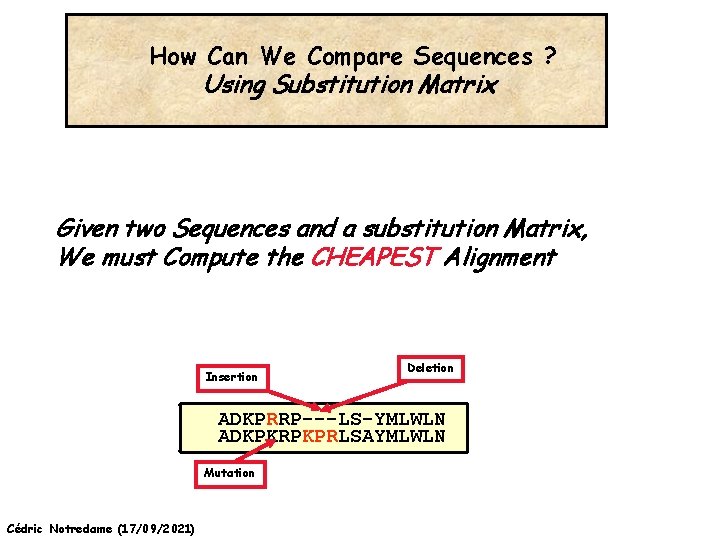 How Can We Compare Sequences ?
Using Substitution Matrix

Given two Sequences and a substitution Matrix,
We must Compute the CHEAPEST Alignment

Insertion

Deletion

ADKPRRP---LS-YMLWLN
ADKPKRPKPRLSAYMLWLN

Mutation

Cédric Notredame (17/09/2021)